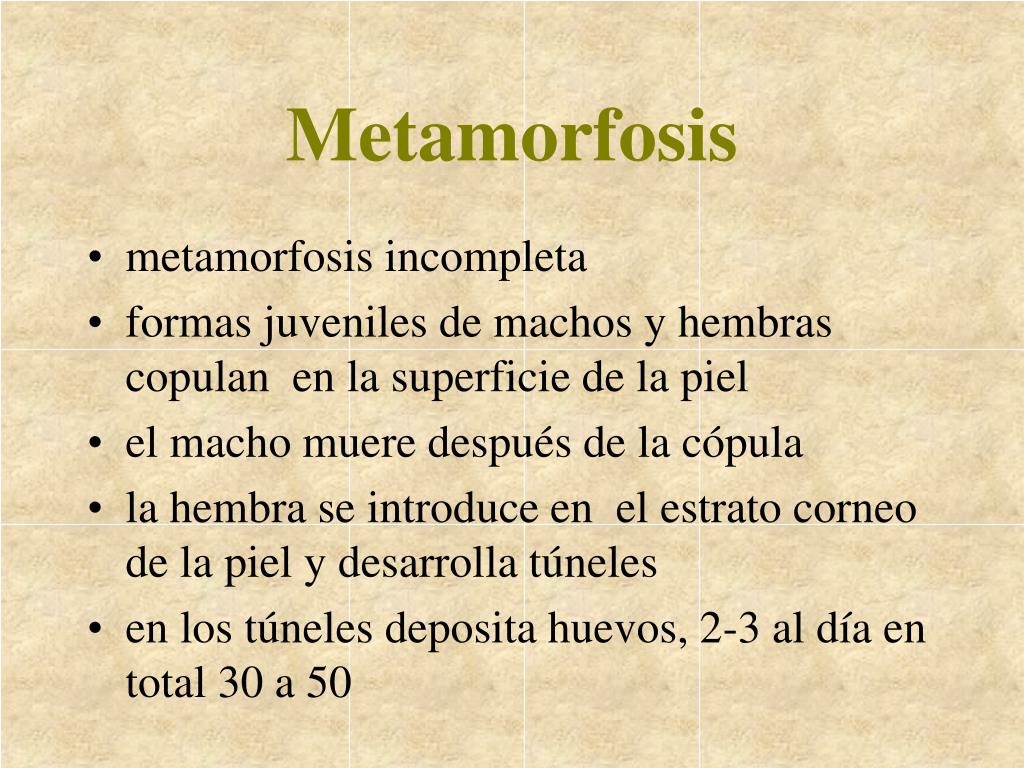 Metamorfosis

• metamorfosis incompleta
• formas juveniles de machos y hembras copulan en la superficie de la piel
• el macho muere después de la cópula
• la hembra se introduce en el estrato corneo de la piel y desarrolla túneles
• en los túneles deposita huevos, 2-3 al día en total 30 a 50